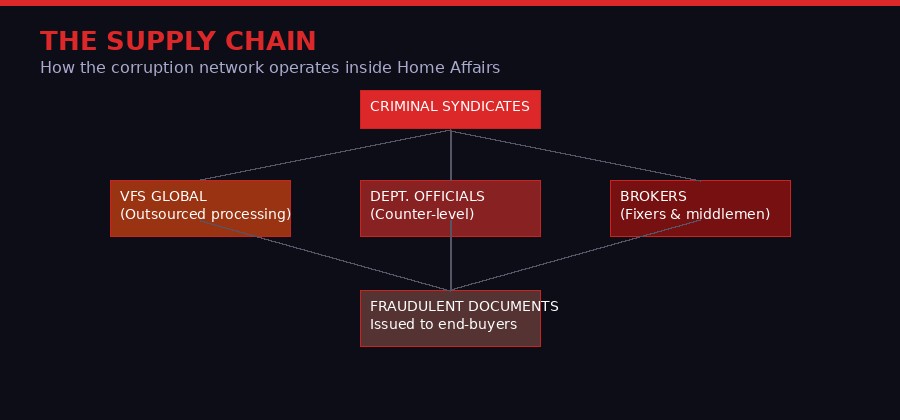 THE SUPPLY CHAIN
How the corruption network operates inside Home Affairs

CRIMINAL SYNDICATES

VFS GLOBAL
(Outsourced processing)

DEPT. OFFICIALS
(Counter-level)

BROKERS
(Fixers & middlemen)

FRAUDULENT DOCUMENTS
Issued to end-buyers